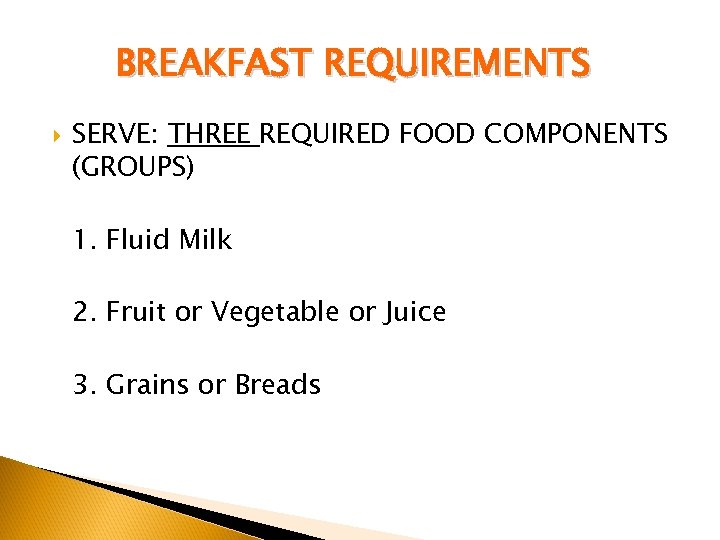 BREAKFAST REQUIREMENTS

SERVE: THREE REQUIRED FOOD COMPONENTS (GROUPS)

1. Fluid Milk

2. Fruit or Vegetable or Juice

3. Grains or Breads